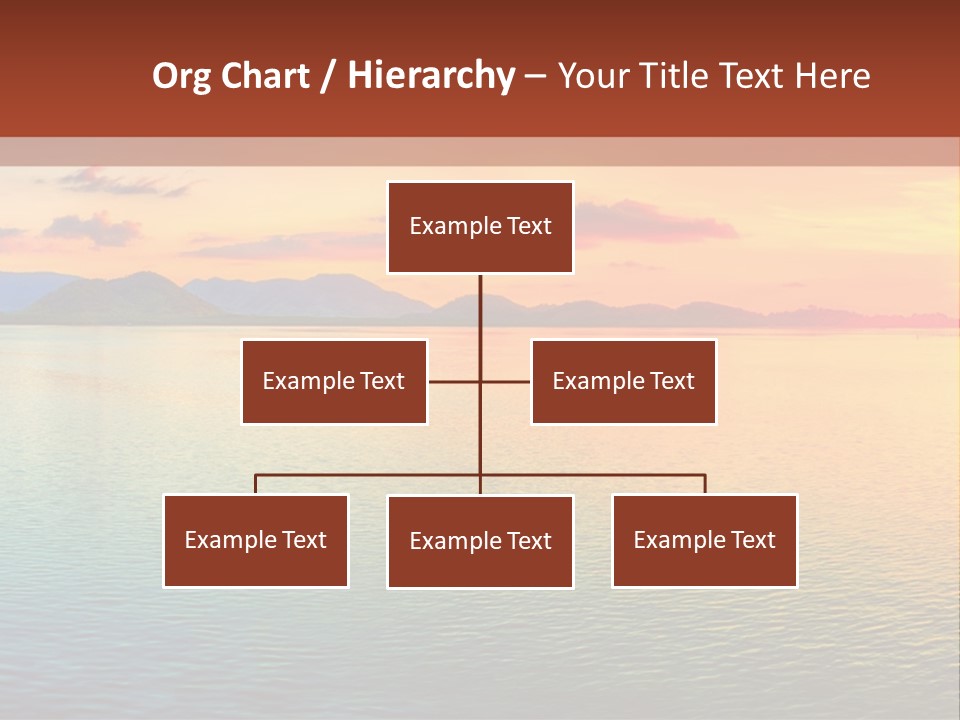 Org Chart / Hierarchy – Your Title Text Here

Example Text

Example Text

Example Text

Example Text

Example Text

Example Text